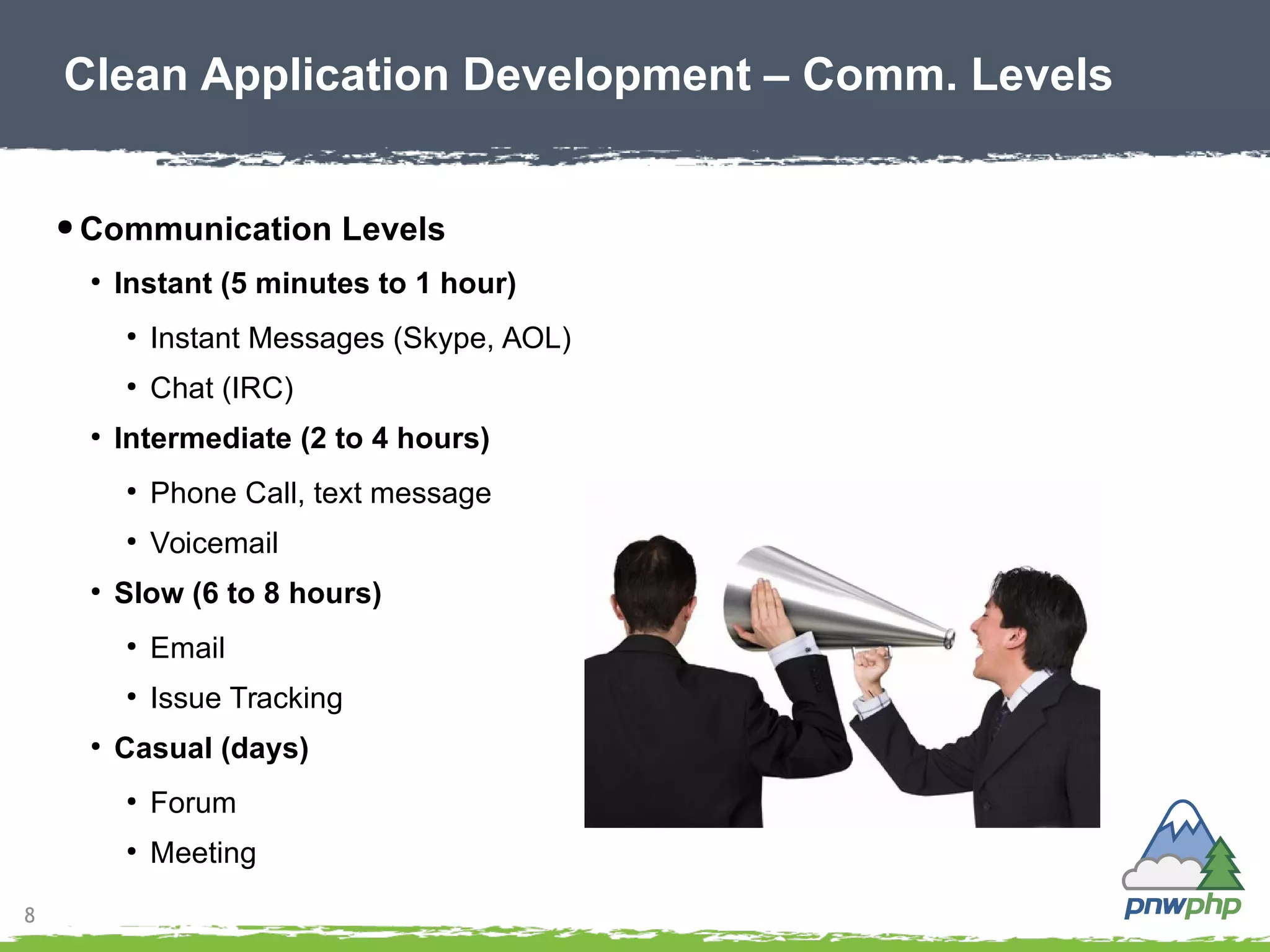 Clean Application Development – Comm. Levels

• Communication Levels

• Instant (5 minutes to 1 hour)

• Instant Messages (Skype, AOL)

• Chat (IRC)

• Intermediate (2 to 4 hours)

• Phone Call, text message

• Voicemail

• Slow (6 to 8 hours)

• Email

• Issue Tracking

• Casual (days)

• Forum

• Meeting

8

pnwphp